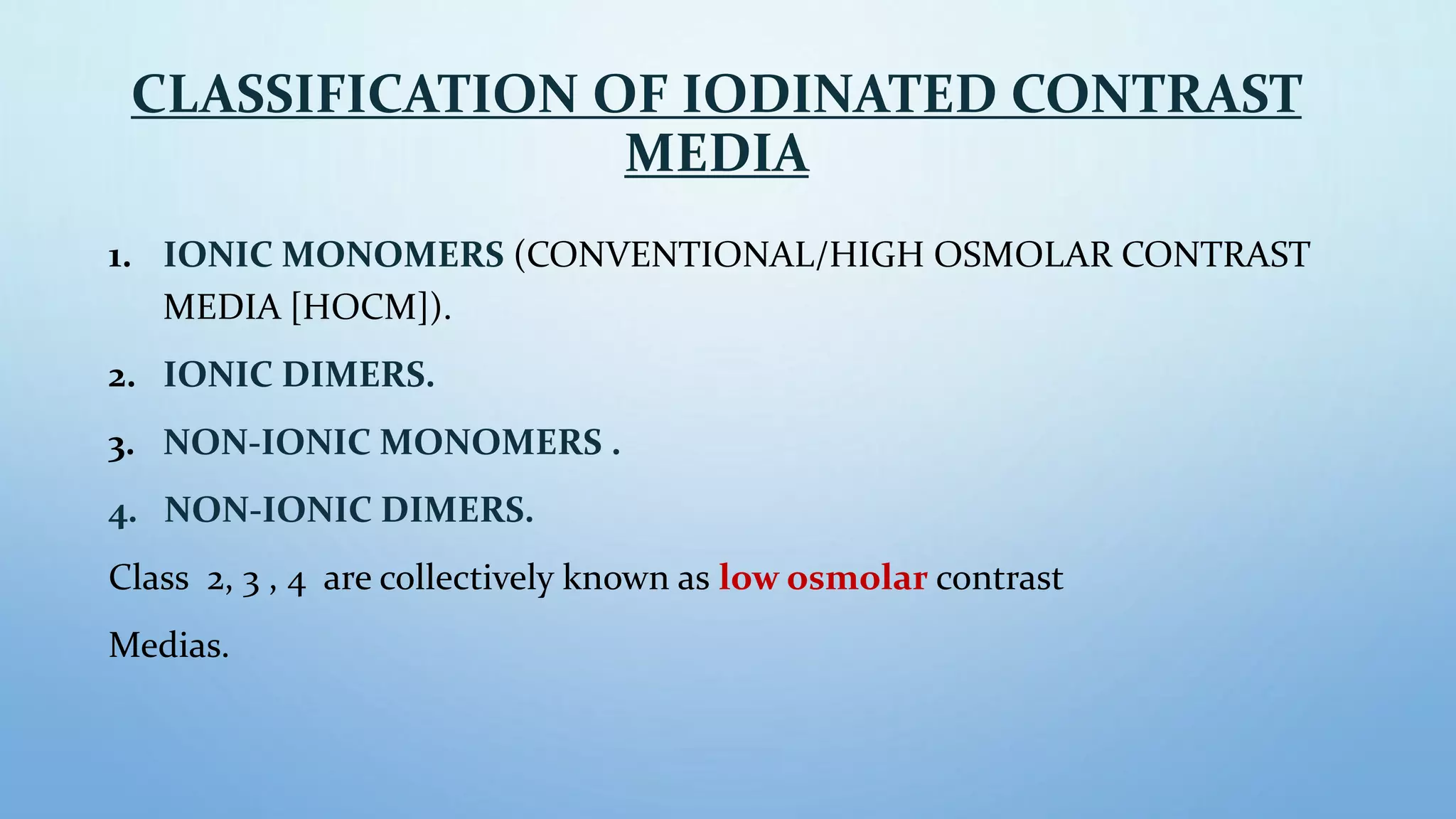 CLASSIFICATION OF IODINATED CONTRAST MEDIA

1. IONIC MONOMERS (CONVENTIONAL/HIGH OSMOLAR CONTRAST MEDIA [HOCM]).

2. IONIC DIMERS.

3. NON-IONIC MONOMERS .

4. NON-IONIC DIMERS.

Class 2, 3 , 4 are collectively known as low osmolar contrast

Medias.